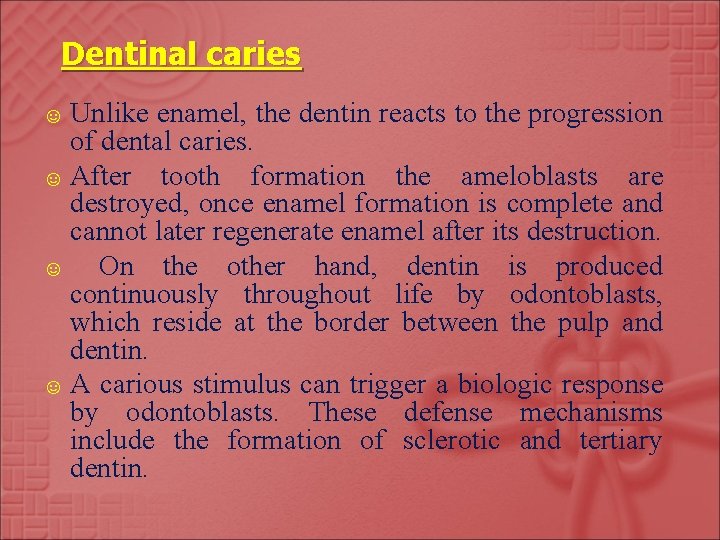 Dentinal caries

☺ Unlike enamel, the dentin reacts to the progression of dental caries.

☺ After tooth formation the ameloblasts are destroyed, once enamel formation is complete and cannot later regenerate enamel after its destruction.

☺ On the other hand, dentin is produced continuously throughout life by odontoblasts, which reside at the border between the pulp and dentin.

☺ A carious stimulus can trigger a biologic response by odontoblasts. These defense mechanisms include the formation of sclerotic and tertiary dentin.